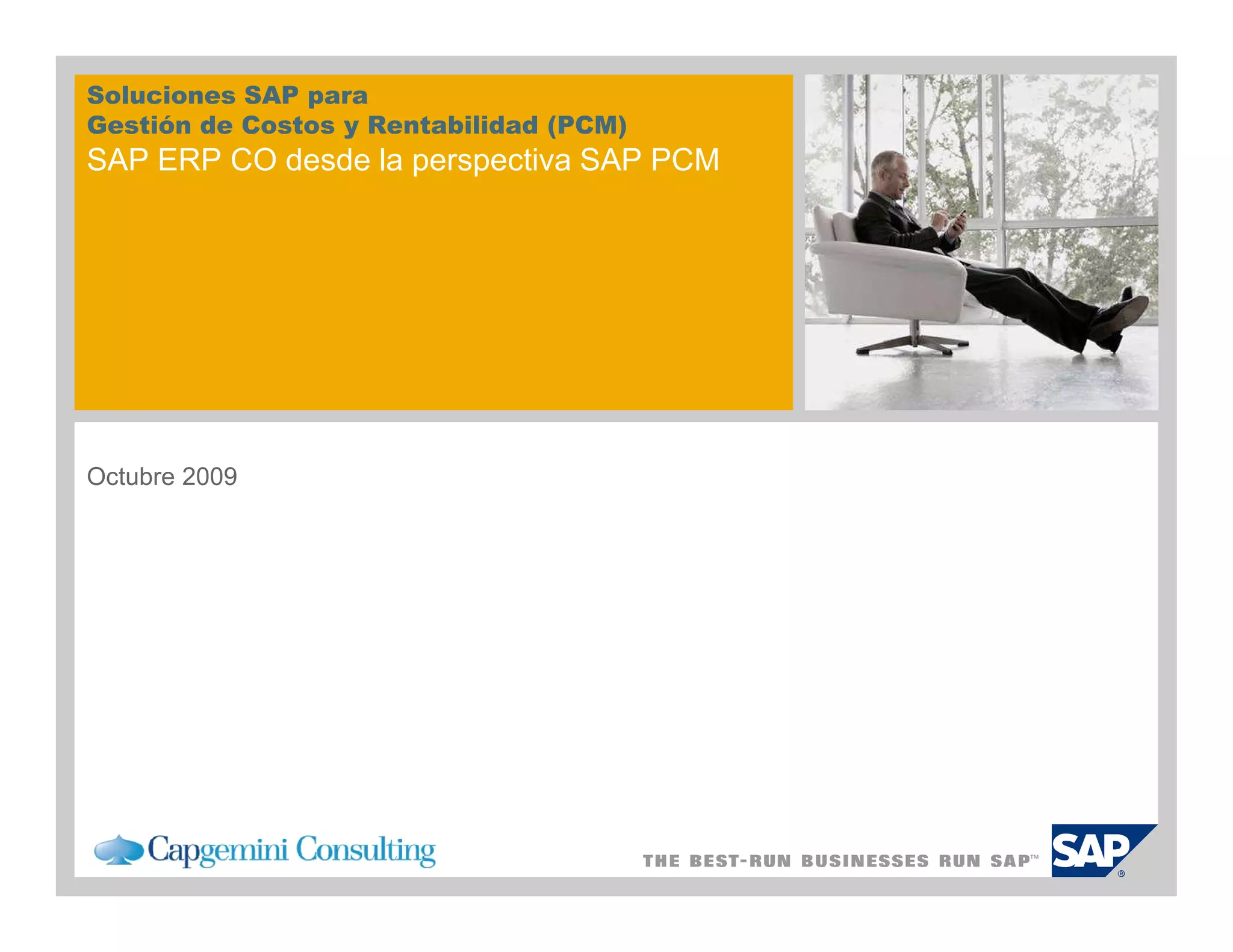 Soluciones SAP para
Gestión de Costos y Rentabilidad (PCM)
SAP ERP CO desde la perspectiva SAP PCM

Octubre 2009

Capgemini Consulting

THE BEST-RUN BUSINESSES RUN SAP™

SAP®